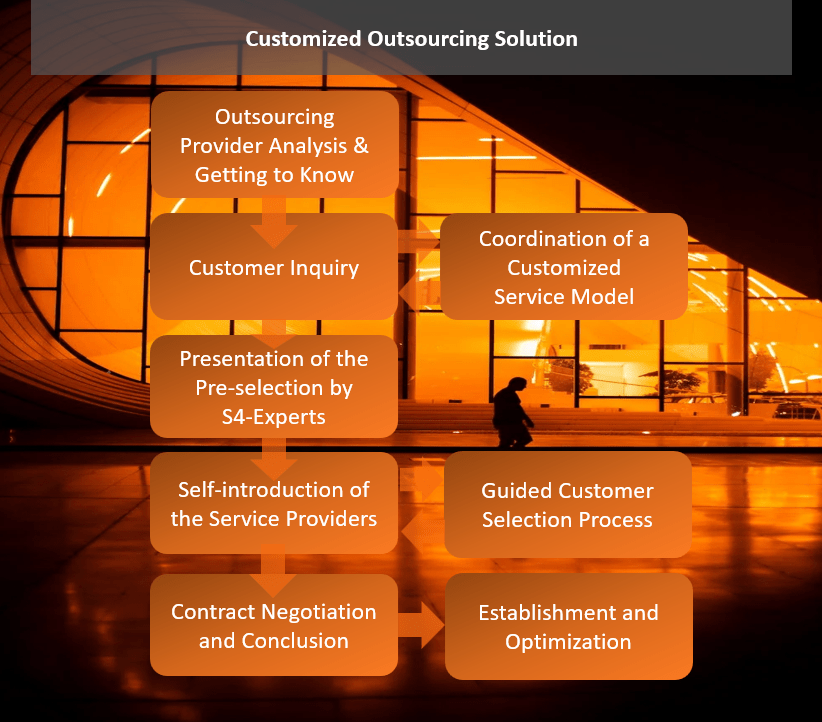 Customized Outsourcing Solution

Outsourcing Provider Analysis & Getting to Know

Customer Inquiry

Coordination of a Customized Service Model

Presentation of the Pre-selection by S4-Experts

Self-introduction of the Service Providers

Guided Customer Selection Process

Contract Negotiation and Conclusion

Establishment and Optimization